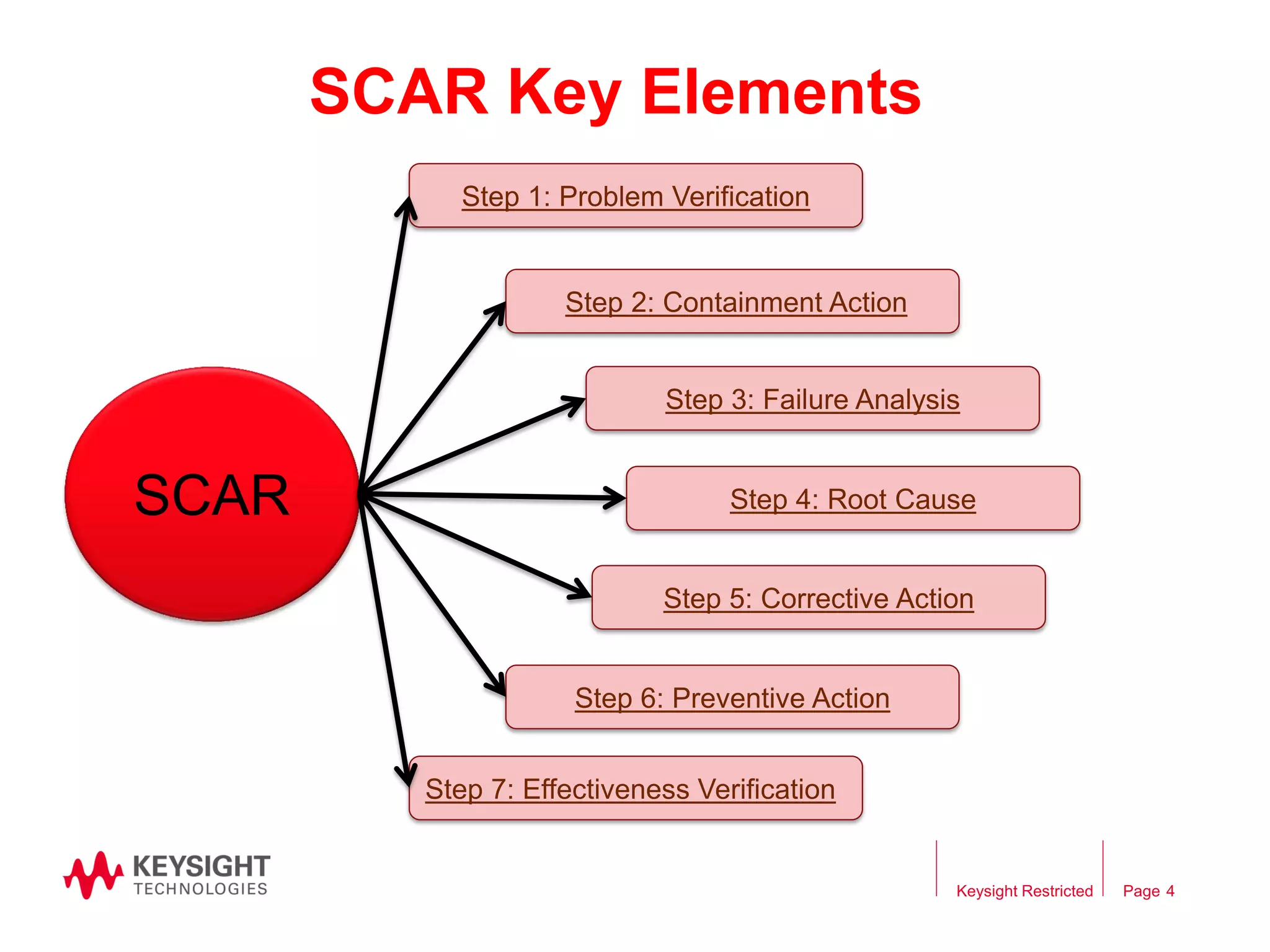 SCAR Key Elements

SCAR

Step 1: Problem Verification

Step 2: Containment Action

Step 3: Failure Analysis

Step 4: Root Cause

Step 5: Corrective Action

Step 6: Preventive Action

Step 7: Effectiveness Verification

KEYSIGHT TECHNOLOGIES

Keysight Restricted

Page 4